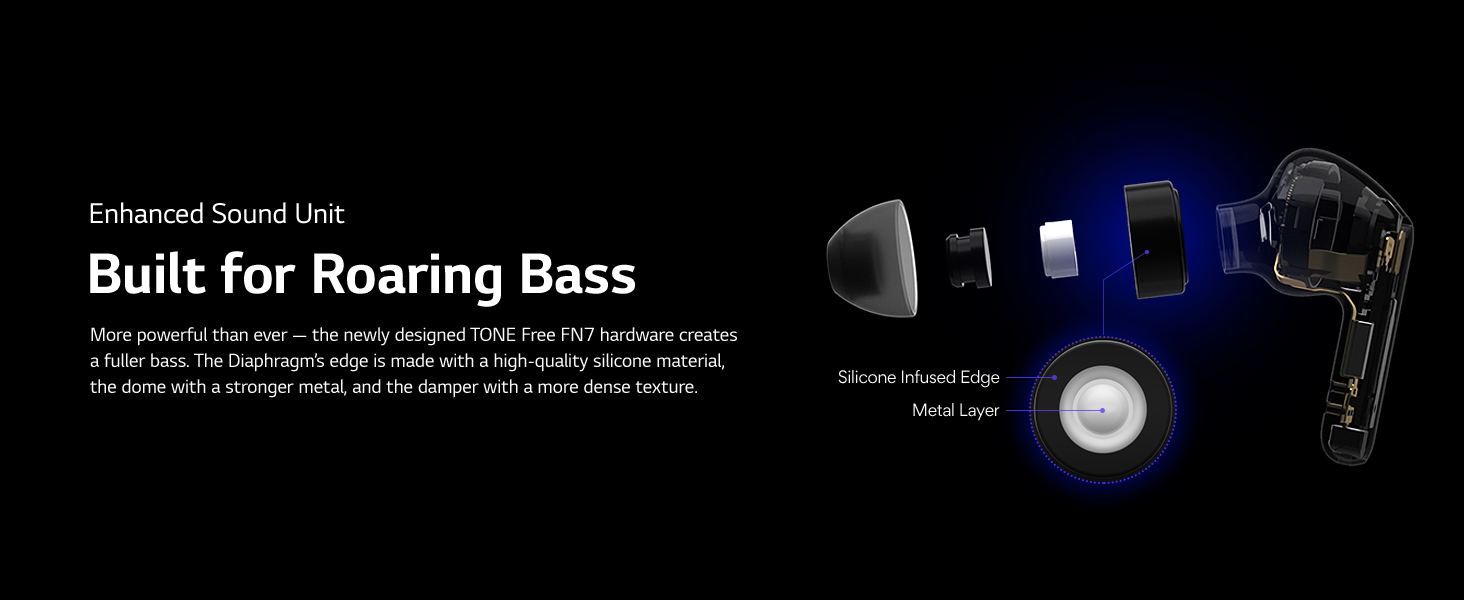 Enhanced Sound Unit

Built for Roaring Bass

More powerful than ever — the newly designed TONE Free FN7 hardware creates a fuller bass. The Diaphragm's edge is made with a high-quality silicone material, the dome with a stronger metal, and the damper with a more dense texture.

Silicone Infused Edge

Metal Layer